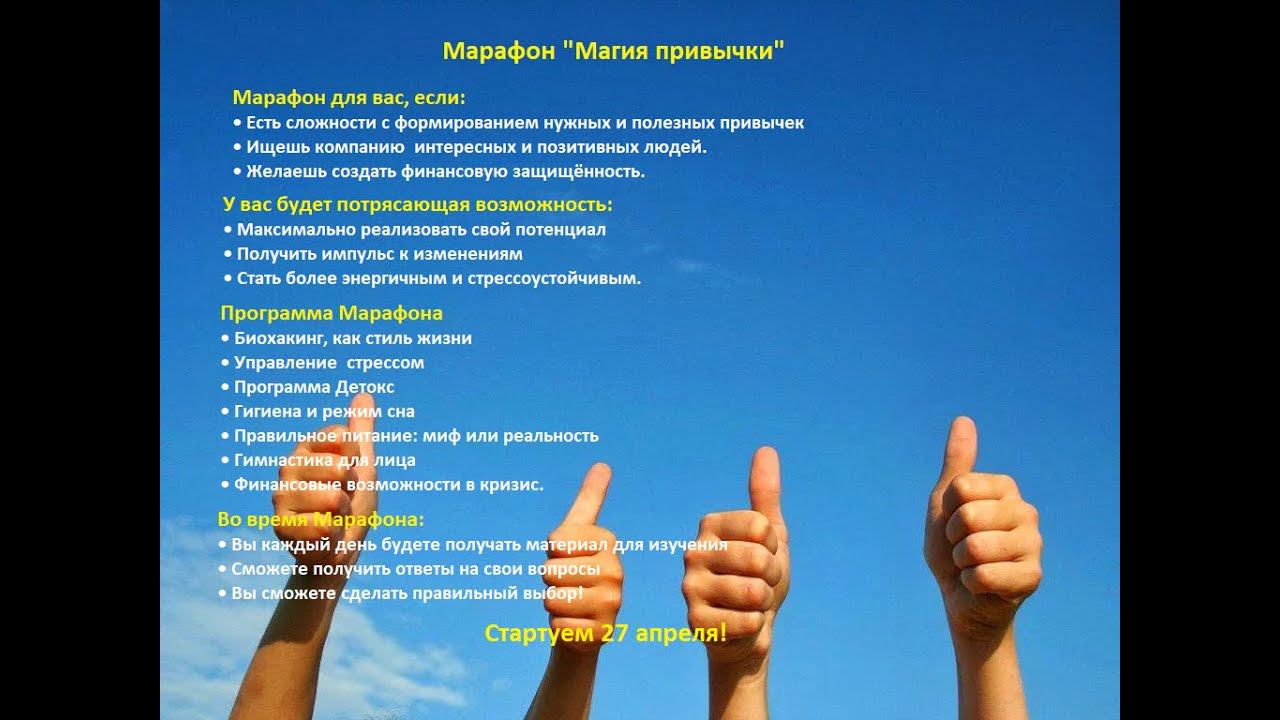 Марафон "Магия привычки"

Марафон для вас, если:
• Есть сложности с формированием нужных и полезных привычек
• Ищешь компанию интересных и позитивных людей.
• Желаешь создать финансовую защищённость.

У вас будет потрясающая возможность:
• Максимально реализовать свой потенциал
• Получить импульс к изменениям
• Стать более энергичным и стрессоустойчивым.

Программа Марафона
• Биохакинг, как стиль жизни
• Управление стрессом
• Программа Детокс
• Гигиена и режим сна
• Правильное питание: миф или реальность
• Гимнастика для лица
• Финансовые возможности в кризис.

Во время Марафона:
• Вы каждый день будете получать материал для изучения
• Сможете получить ответы на свои вопросы
• Вы сможете сделать правильный выбор!

Стартуем 27 апреля!